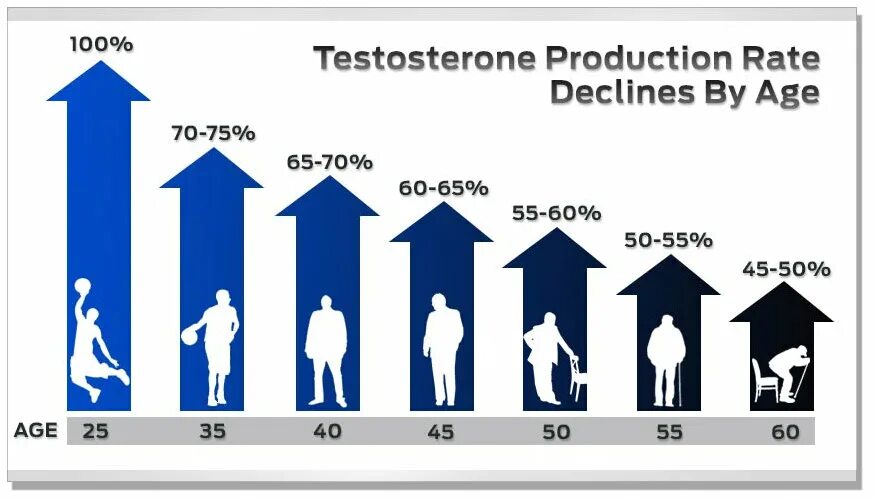 Testosterone Production Rate Declines By Age

100%

70-75%

65-70%

60-65%

55-60%

50-55%

45-50%

AGE 25 35 40 45 50 55 60